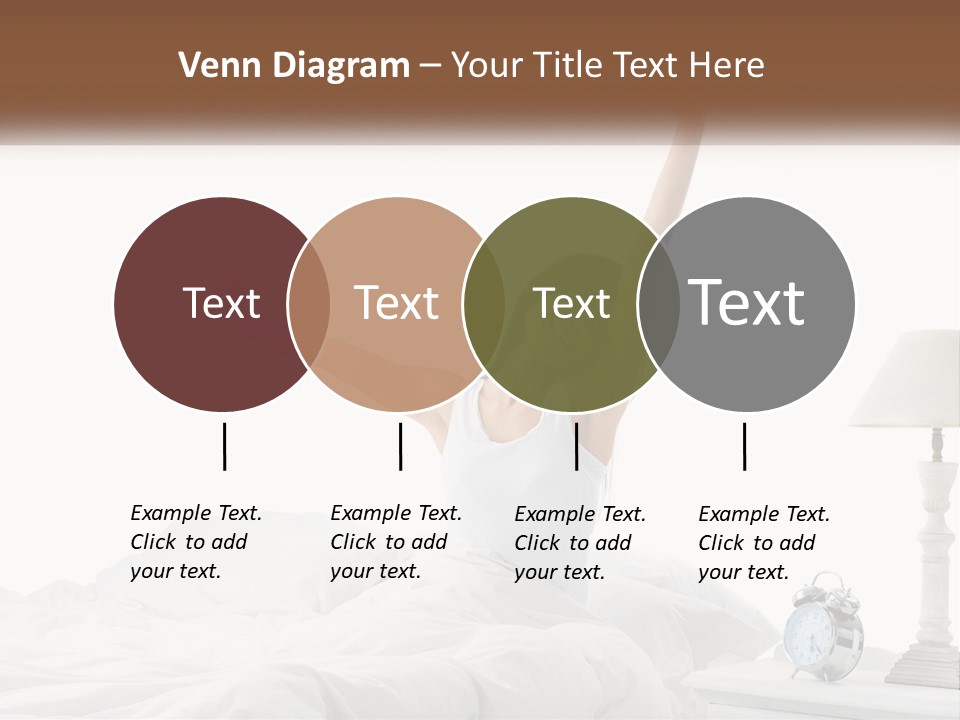 Venn Diagram – Your Title Text Here

Text

Text

Text

Text

Example Text. Click to add your text.

Example Text. Click to add your text.

Example Text. Click to add your text.

Example Text. Click to add your text.